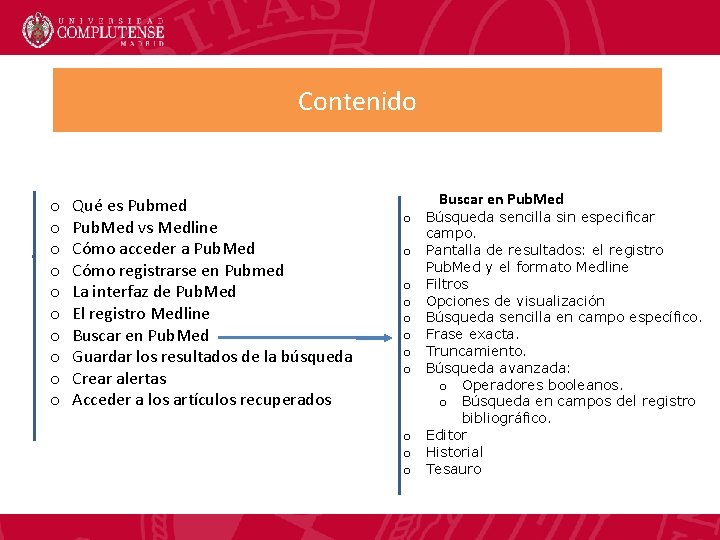 UNIVERSIDAD COMPLUTENSE MADRID

Contenido

o Qué es Pubmed
o PubMed vs Medline
o Cómo acceder a PubMed
o Cómo registrarse en Pubmed
o La interfaz de PubMed
o El registro Medline
o Buscar en PubMed
o Guardar los resultados de la búsqueda
o Crear alertas
o Acceder a los artículos recuperados

Buscar en PubMed
o Búsqueda sencilla sin especificar campo.
o Pantalla de resultados: el registro PubMed y el formato Medline
o Filtros
o Opciones de visualización
o Búsqueda sencilla en campo específico.
o Frase exacta.
o Truncamiento.
o Búsqueda avanzada:
o Operadores booleanos.
o Búsqueda en campos del registro bibliográfico.
o Editor
o Historial
o Tesauro